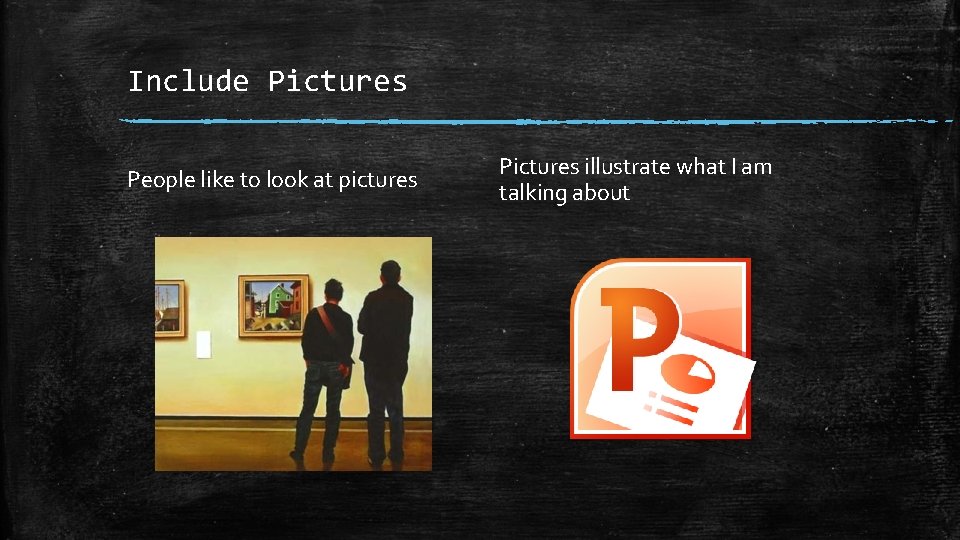 Include Pictures

People like to look at pictures

Pictures illustrate what I am talking about

P